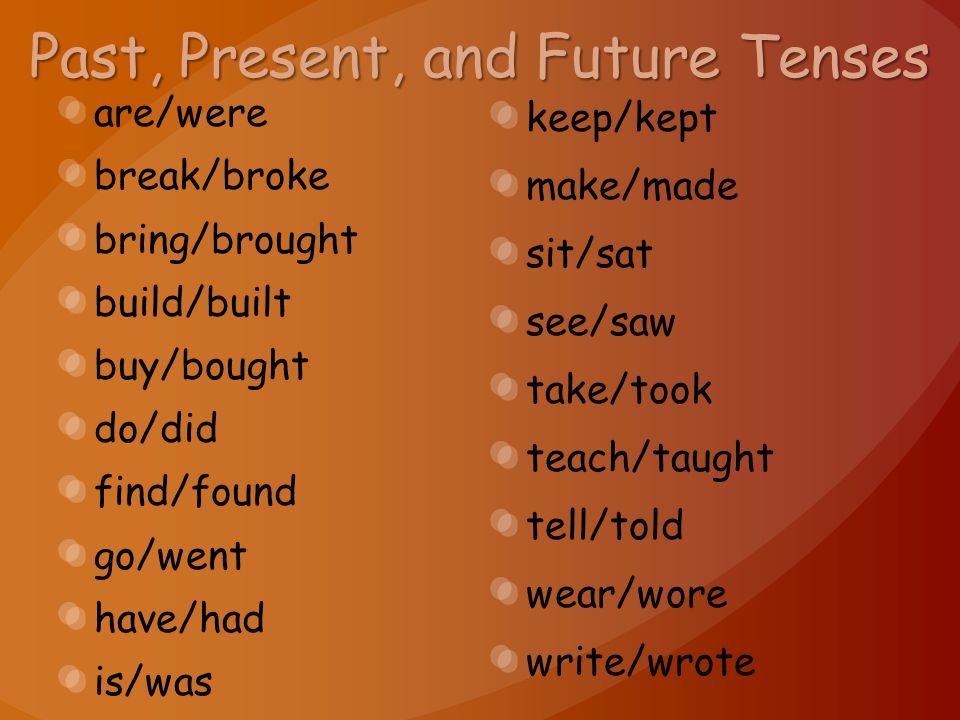 Past, Present, and Future Tenses

are/were
break/broke
bring/brought
build/built
buy/bought
do/did
find/found
go/went
have/had
is/was

keep/kept
make/made
sit/sat
see/saw
take/took
teach/taught
tell/told
wear/wore
write/wrote